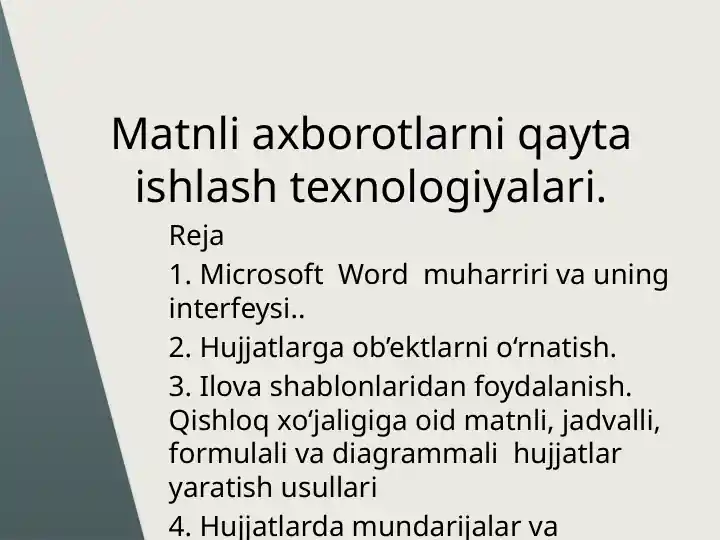 Matnli axborotlarni qayta ishlash texnologiyalari.

Reja

1. Microsoft Word muharriri va uning interfeysi..

2. Hujjatlarga ob’ektlarni o‘rnatish.

3. Ilova shablonlaridan foydalanish. Qishloq xo‘jaligiga oid matnli, jadvalli, formulali va diagrammali hujjatlar yaratish usullari

4. Hujjatlarda mundarijalar va